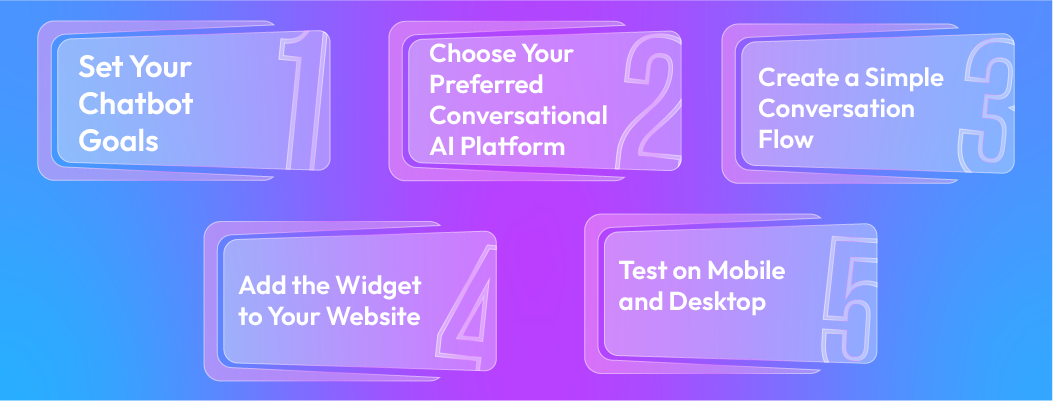 Set Your Chatbot Goals

1

Choose Your Preferred Conversational AI Platform

2

Create a Simple Conversation Flow

3

Add the Widget to Your Website

4

Test on Mobile and Desktop

5